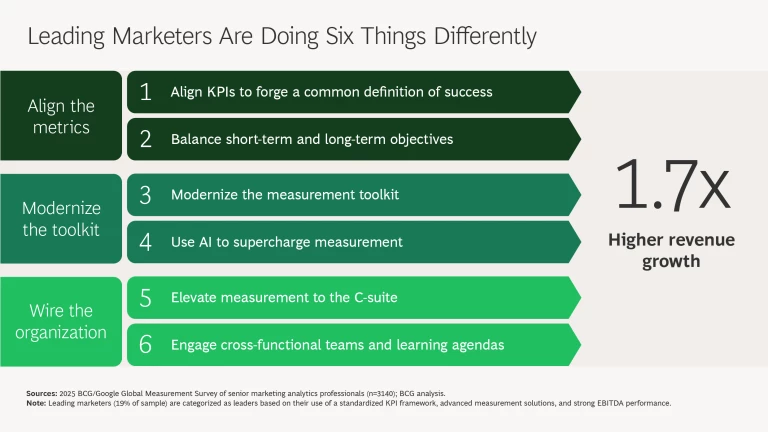 Leading Marketers Are Doing Six Things Differently

Align the metrics

1 Align KPIs to forge a common definition of success

2 Balance short-term and long-term objectives

Modernize the toolkit

3 Modernize the measurement toolkit

4 Use AI to supercharge measurement

Wire the organization

5 Elevate measurement to the C-suite

6 Engage cross-functional teams and learning agendas

1.7x

Higher revenue growth

Sources: 2025 BCG/Google Global Measurement Survey of senior marketing analytics professionals (n=3140); BCG analysis.
Note: Leading marketers (19% of sample) are categorized as leaders based on their use of a standardized KPI framework, advanced measurement solutions, and strong EBITDA performance.